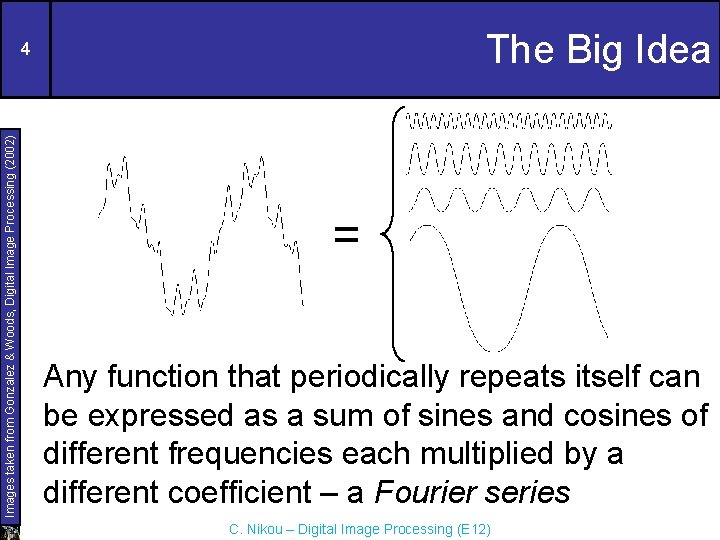 4

The Big Idea

Images taken from Gonzalez & Woods, Digital Image Processing (2002)

=

Any function that periodically repeats itself can be expressed as a sum of sines and cosines of different frequencies each multiplied by a different coefficient – a Fourier series

C. Nikou – Digital Image Processing (E12)